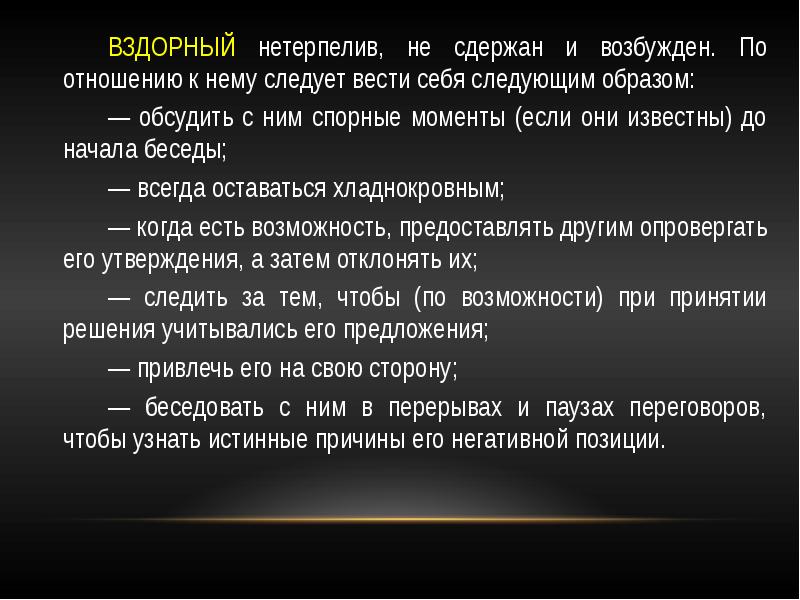 ВЗДОРНЫЙ нетерпелив, не сдержан и возбужден. По отношению к нему следует вести себя следующим образом:

— обсудить с ним спорные моменты (если они известны) до начала беседы;

— всегда оставаться хладнокровным;

— когда есть возможность, предоставлять другим опровергать его утверждения, а затем отклонять их;

— следить за тем, чтобы (по возможности) при принятии решения учитывались его предложения;

— привлечь его на свою сторону;

— беседовать с ним в перерывах и паузах переговоров, чтобы узнать истинные причины его негативной позиции.